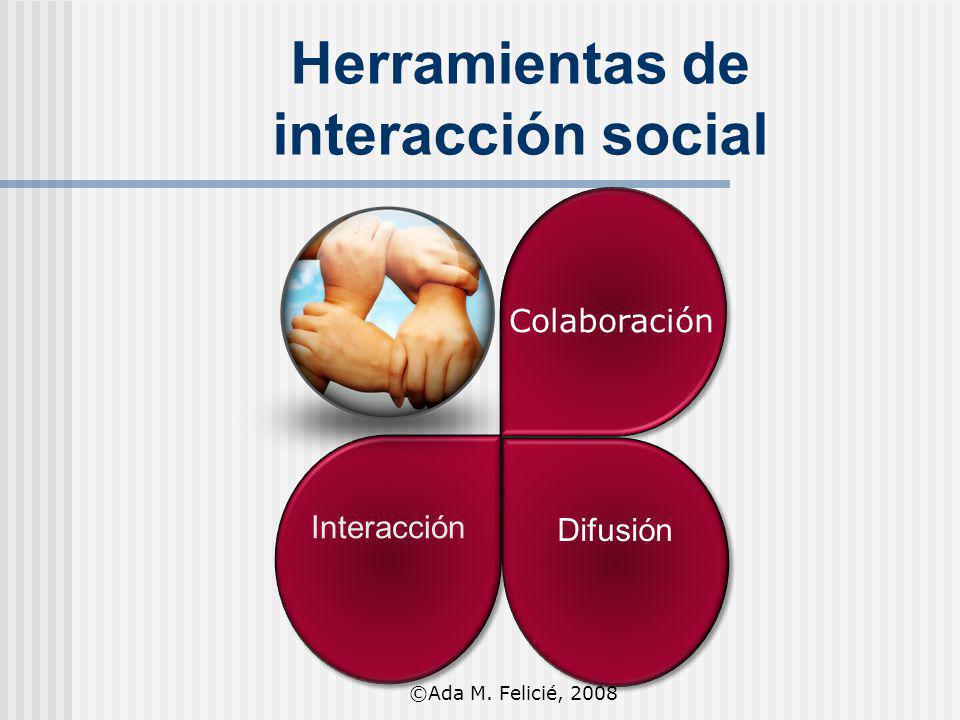 Herramientas de interacción social

Colaboración

Interacción

Difusión

©Ada M. Felicié, 2008